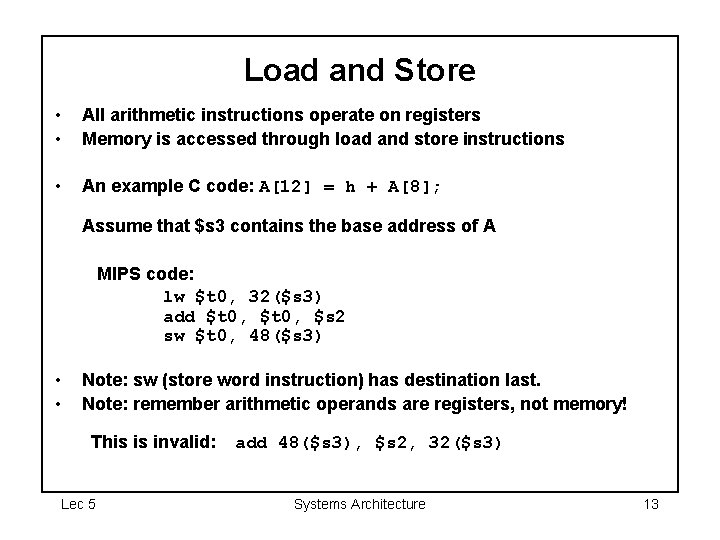 Load and Store

• All arithmetic instructions operate on registers
• Memory is accessed through load and store instructions

• An example C code: A[12] = h + A[8];

Assume that \$s3 contains the base address of A

MIPS code:
lw \$t0, 32(\$s3)
add \$t0, \$t0, \$s2
sw \$t0, 48(\$s3)

• Note: sw (store word instruction) has destination last.
• Note: remember arithmetic operands are registers, not memory!

This is invalid: add 48(\$s3), \$s2, 32(\$s3)

Lec 5 Systems Architecture 13